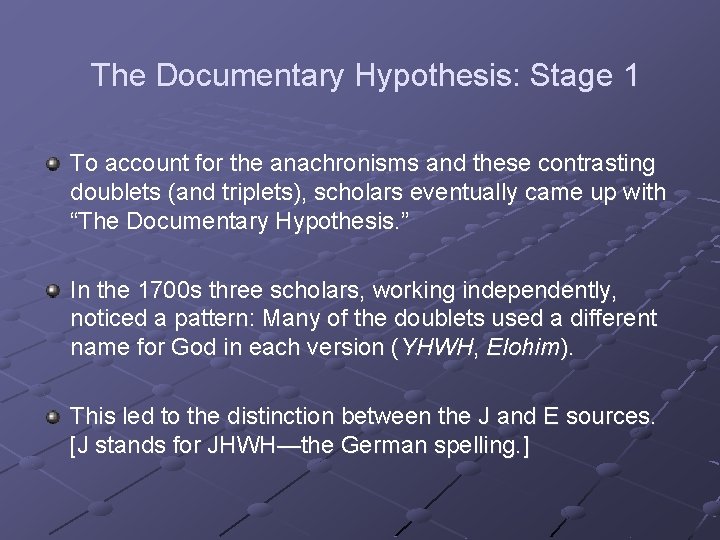 The Documentary Hypothesis: Stage 1

To account for the anachronisms and these contrasting doublets (and triplets), scholars eventually came up with “The Documentary Hypothesis.”

In the 1700s three scholars, working independently, noticed a pattern: Many of the doublets used a different name for God in each version (YHWH, Elohim).

This led to the distinction between the J and E sources. [J stands for JHWH—the German spelling.]